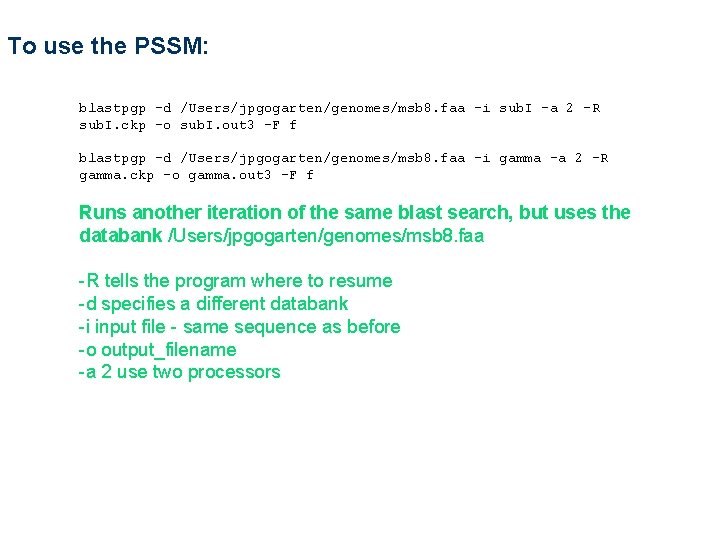 To use the PSSM:

blastpgp -d /Users/jpgogarten/genomes/msb8.faa -i subI -a 2 -R subI.ckp -o subI.out3 -F f

blastpgp -d /Users/jpgogarten/genomes/msb8.faa -i gamma -a 2 -R gamma.ckp -o gamma.out3 -F f

Runs another iteration of the same blast search, but uses the databank /Users/jpgogarten/genomes/msb8.faa

-R tells the program where to resume
-d specifies a different databank
-i input file - same sequence as before
-o output_filename
-a 2 use two processors